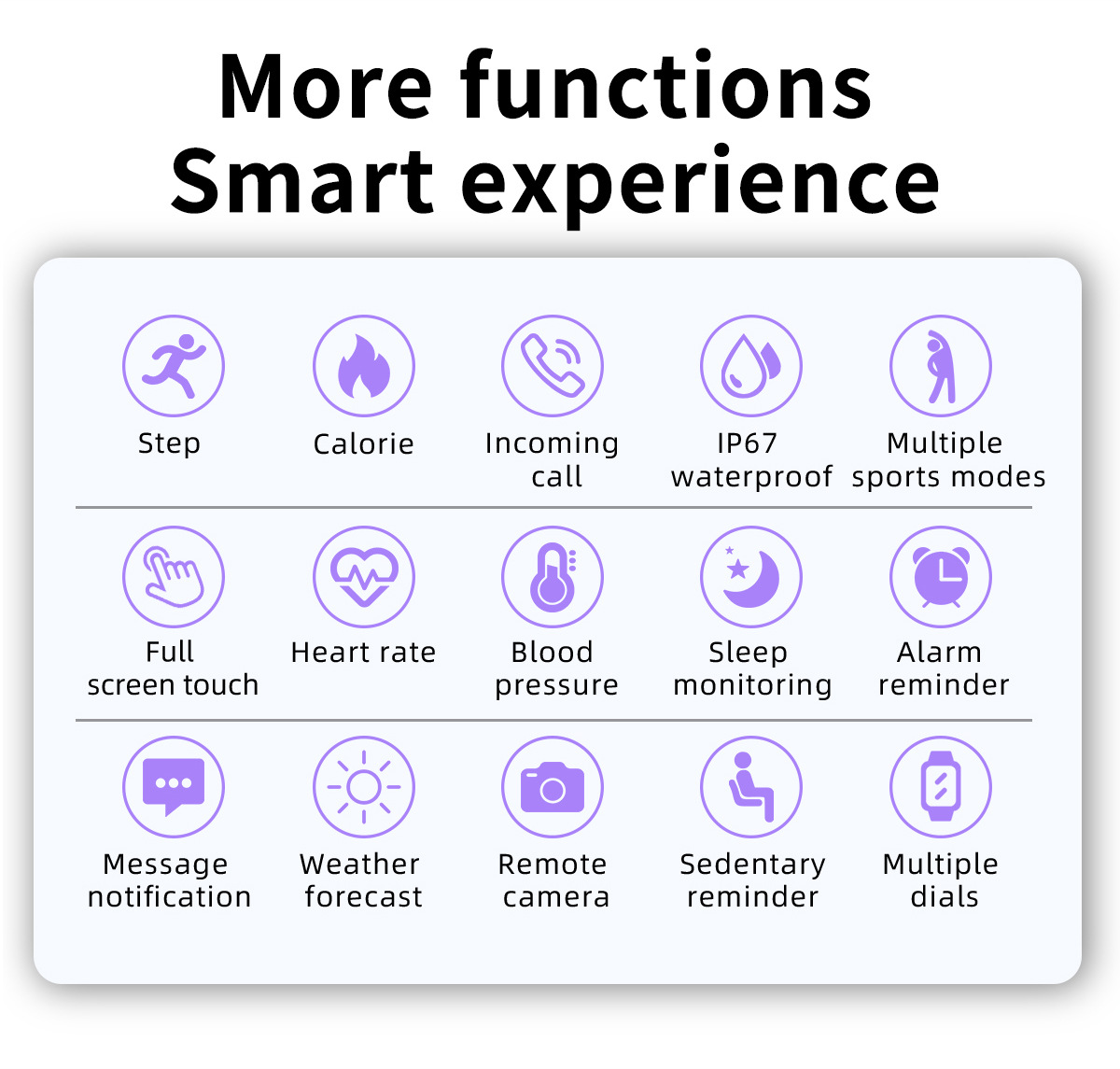 More functions
Smart experience

Step

Calorie

Incoming call

IP67 waterproof

Multiple sports modes

Full screen touch

Heart rate

Blood pressure

Sleep monitoring

Alarm reminder

Message notification

Weather forecast

Remote camera

Sedentary reminder

Multiple dials